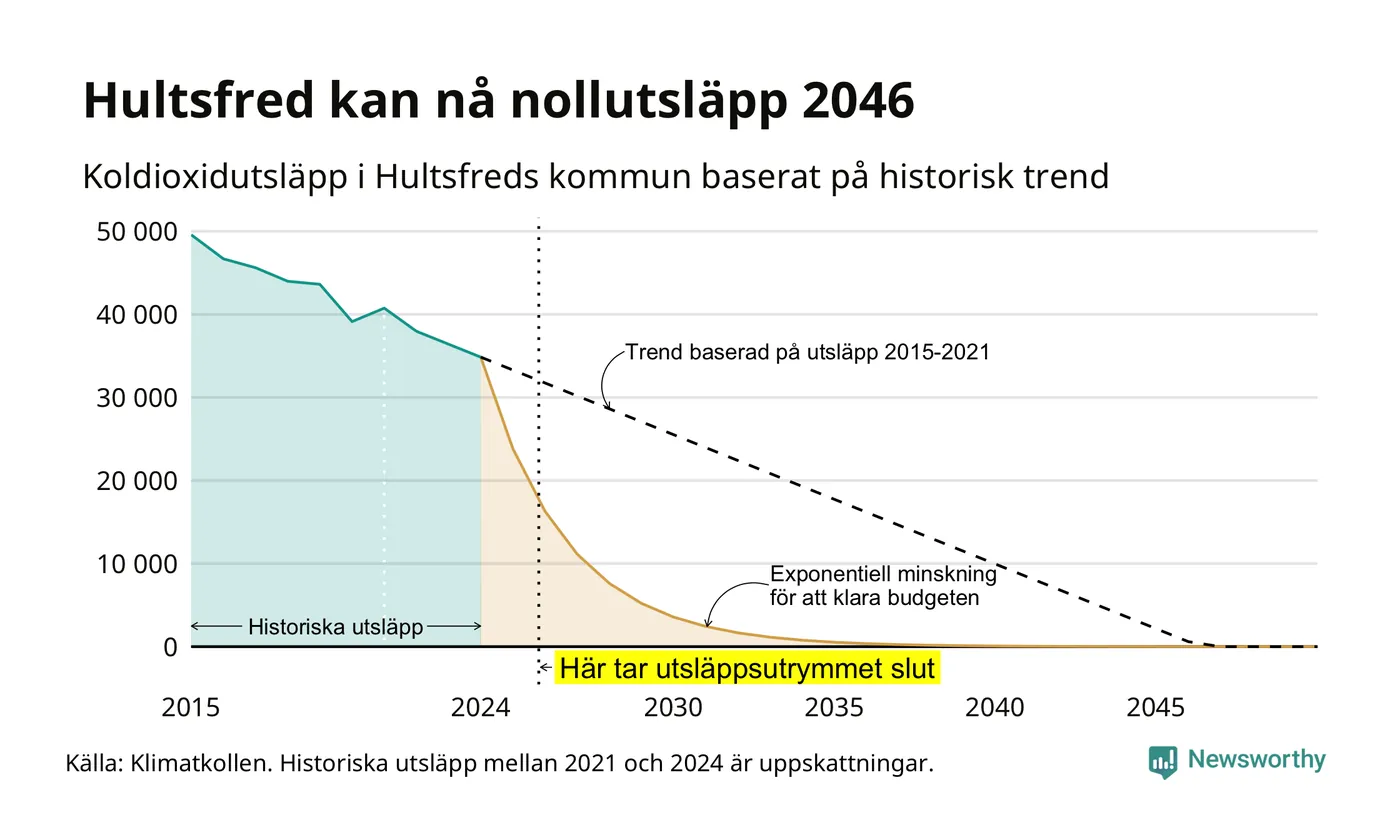 Hultsfred kan nå nollutsläpp 2046

Koldioxidutsläpp i Hultsfreds kommun baserat på historisk trend

50 000
40 000
30 000
20 000
10 000
0

Trend baserad på utsläpp 2015-2021

Exponentiell minskning för att klara budgeten

Historiska utsläpp

Här tar utsläppsutrymmet slut

2015
2024
2030
2035
2040
2045

Källa: Klimatkollen. Historiska utsläpp mellan 2021 och 2024 är uppskattningar.

Newsworthy